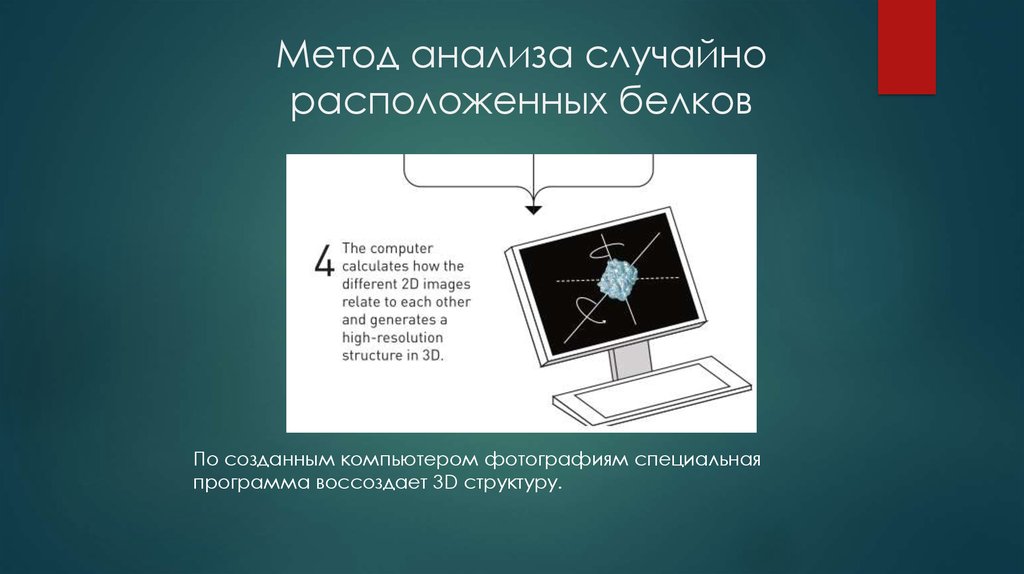 Метод анализа случайно расположенных белков

4 The computer calculates how the different 2D images relate to each other and generates a high-resolution structure in 3D.

По созданным компьютером фотографиям специальная программа воссоздает 3D структуру.